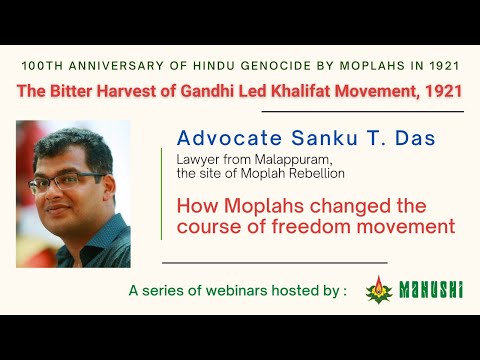 100TH ANNIVERSARY OF HINDU GENOCIDE BY MOPLAHS IN 1921

The Bitter Harvest of Gandhi Led Khalifat Movement, 1921

Advocate Sanku T. Das

Lawyer from Malappuram, the site of Moplah Rebellion

How Moplahs changed the course of freedom movement

A series of webinars hosted by :

MANUSHI